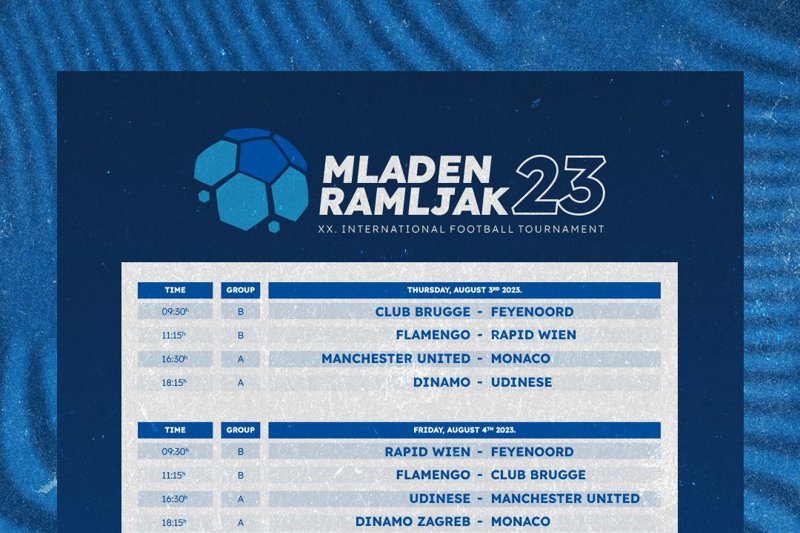 MLADEN RAMLJAK 23

XX. INTERNATIONAL FOOTBALL TOURNAMENT

| TIME | GROUP | THURSDAY, AUGUST 3RD 2023. |
|---|---|---|
| 09:30h | B | CLUB BRUGGE - FEYENOORD |
| 11:15h | B | FLAMENGO - RAPID WIEN |
| 16:30h | A | MANCHESTER UNITED - MONACO |
| 18:15h | A | DINAMO - UDINESE |

| TIME | GROUP | FRIDAY, AUGUST 4TH 2023. |
|---|---|---|
| 09:30h | B | RAPID WIEN - FEYENOORD |
| 11:15h | B | FLAMENGO - CLUB BRUGGE |
| 16:30h | A | UDINESE - MANCHESTER UNITED |
| 18:15h | A | DINAMO ZAGREB - MONACO |